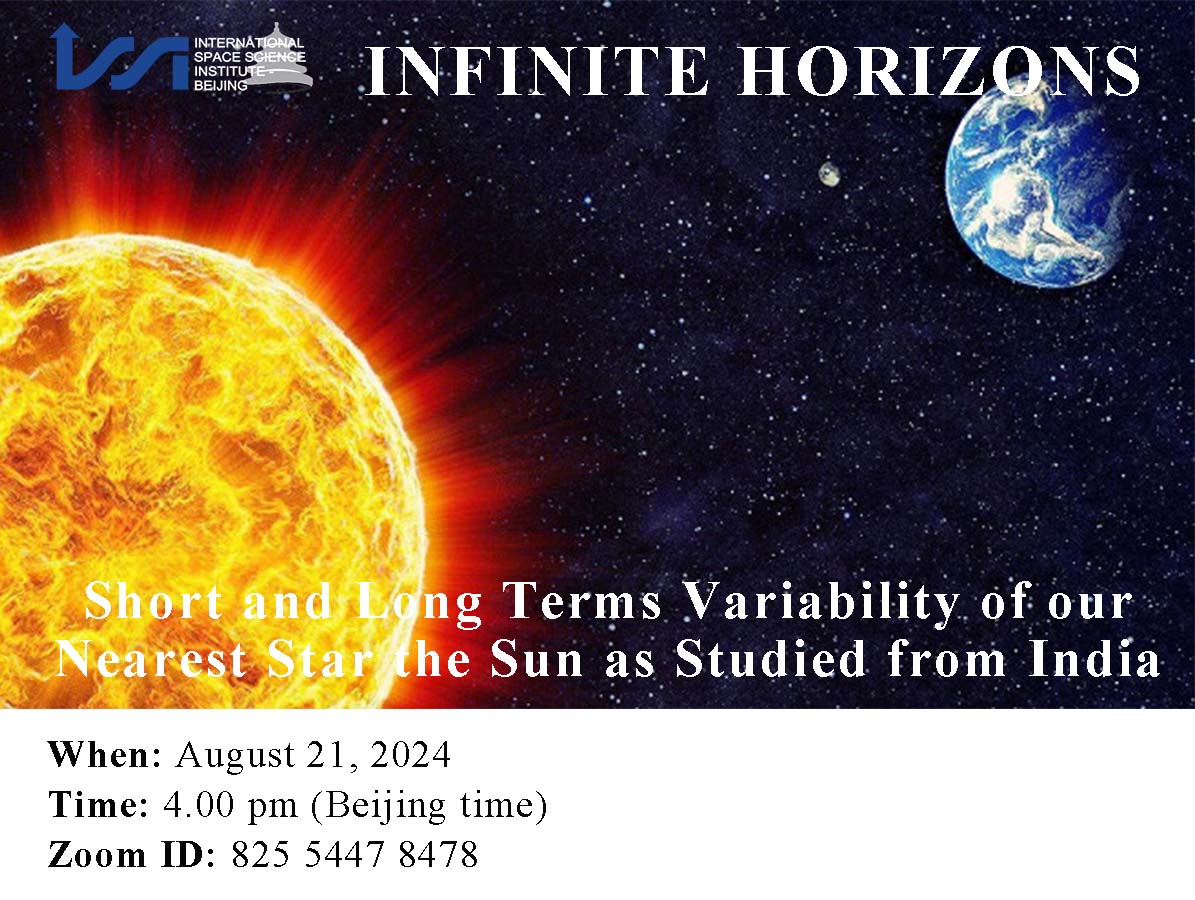 ISSI INTERNATIONAL SPACE SCIENCE INSTITUTE - BEIJING

INFINITE HORIZONS

Short and Long Terms Variability of our Nearest Star the Sun as Studied from India

When: August 21, 2024
Time: 4.00 pm (Beijing time)
Zoom ID: 825 5447 8478